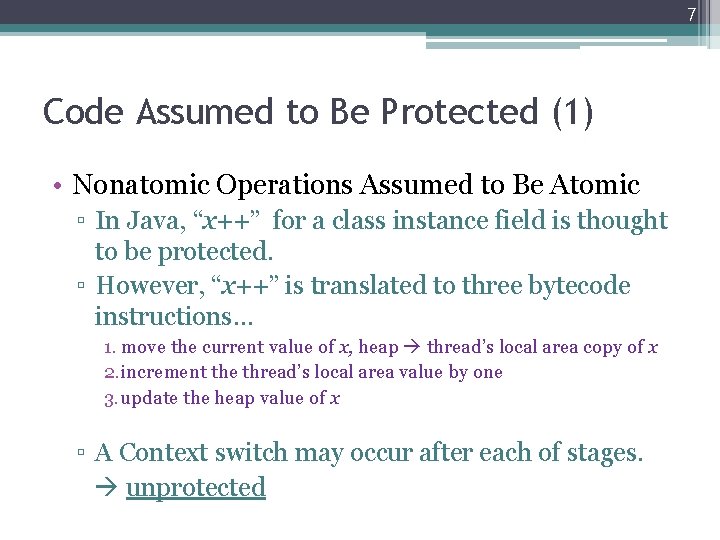 7

Code Assumed to Be Protected (1)

• Nonatomic Operations Assumed to Be Atomic
▫ In Java, “x++” for a class instance field is thought to be protected.
▫ However, “x++” is translated to three bytecode instructions…
1. move the current value of x, heap → thread’s local area copy of x
2. increment the thread’s local area value by one
3. update the heap value of x

▫ A Context switch may occur after each of stages.
→ unprotected